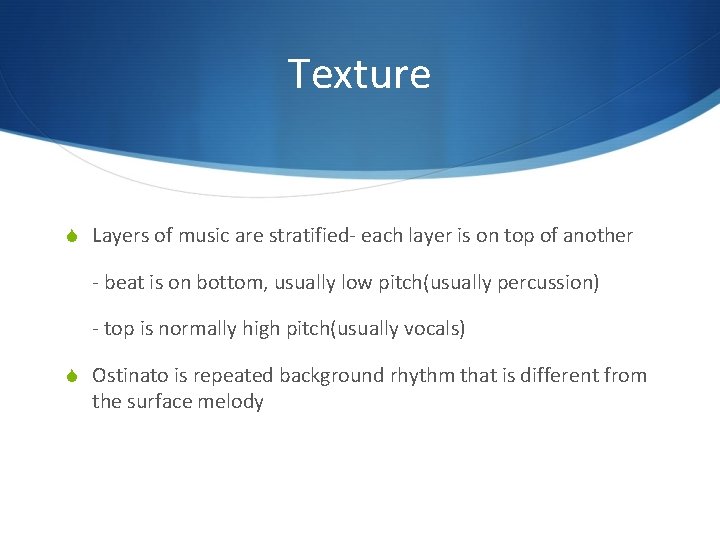 Texture

Layers of music are stratified- each layer is on top of another

- beat is on bottom, usually low pitch(usually percussion)

- top is normally high pitch(usually vocals)

Ostinato is repeated background rhythm that is different from the surface melody